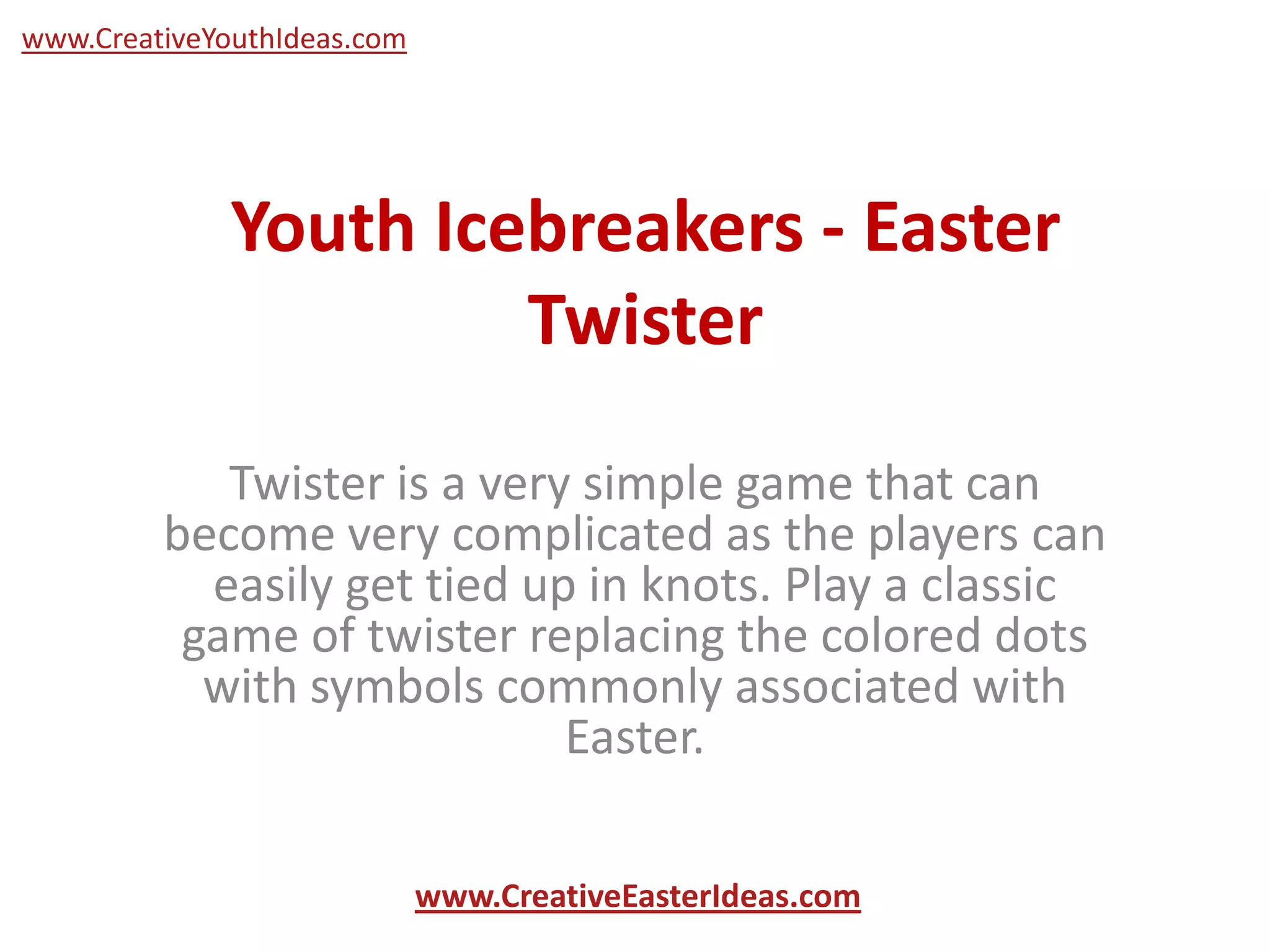 www.CreativeYouthIdeas.com

Youth Icebreakers - Easter Twister

Twister is a very simple game that can become very complicated as the players can easily get tied up in knots. Play a classic game of twister replacing the colored dots with symbols commonly associated with Easter.

www.CreativeEasterIdeas.com